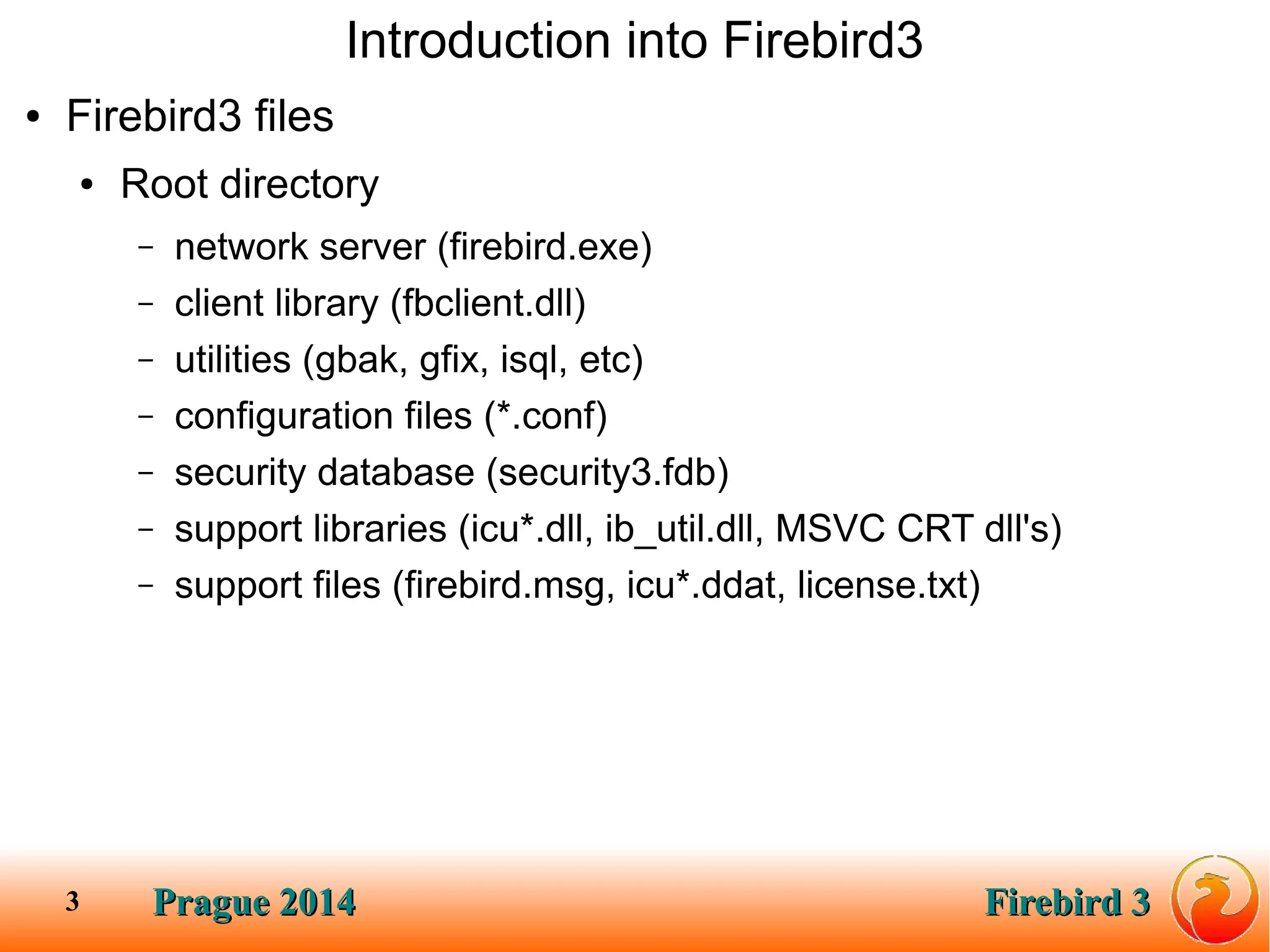 Introduction into Firebird3

• Firebird3 files

• Root directory

– network server (firebird.exe)

– client library (fbclient.dll)

– utilities (gbak, gfix, isql, etc)

– configuration files (*.conf)

– security database (security3.fdb)

– support libraries (icu*.dll, ib_util.dll, MSVC CRT dll's)

– support files (firebird.msg, icu*.ddat, license.txt)

3 Prague 2014 Firebird 3